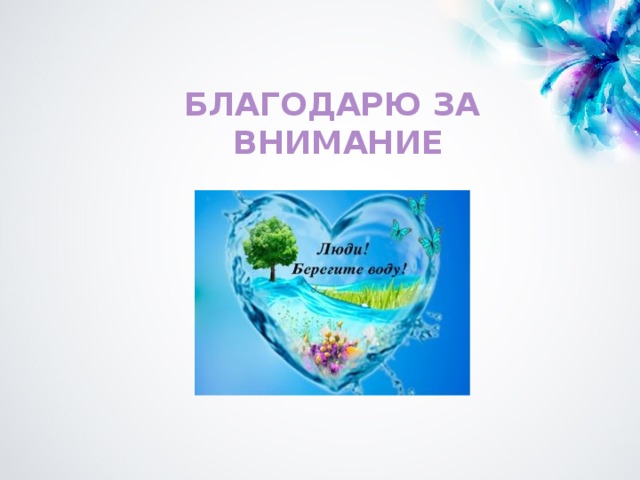 БЛАГОДАРЮ ЗА ВНИМАНИЕ

Люди!
Берегите воду!